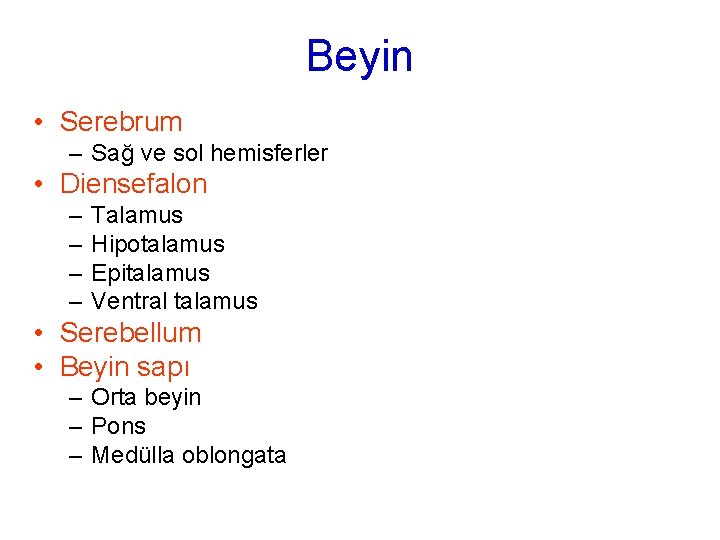 Beyin

• Serebrum
  – Sağ ve sol hemisferler
• Diensefalon
  – Talamus
  – Hipotalamus
  – Epitalamus
  – Ventral talamus
• Serebellum
• Beyin sapı
  – Orta beyin
  – Pons
  – Medülla oblongata